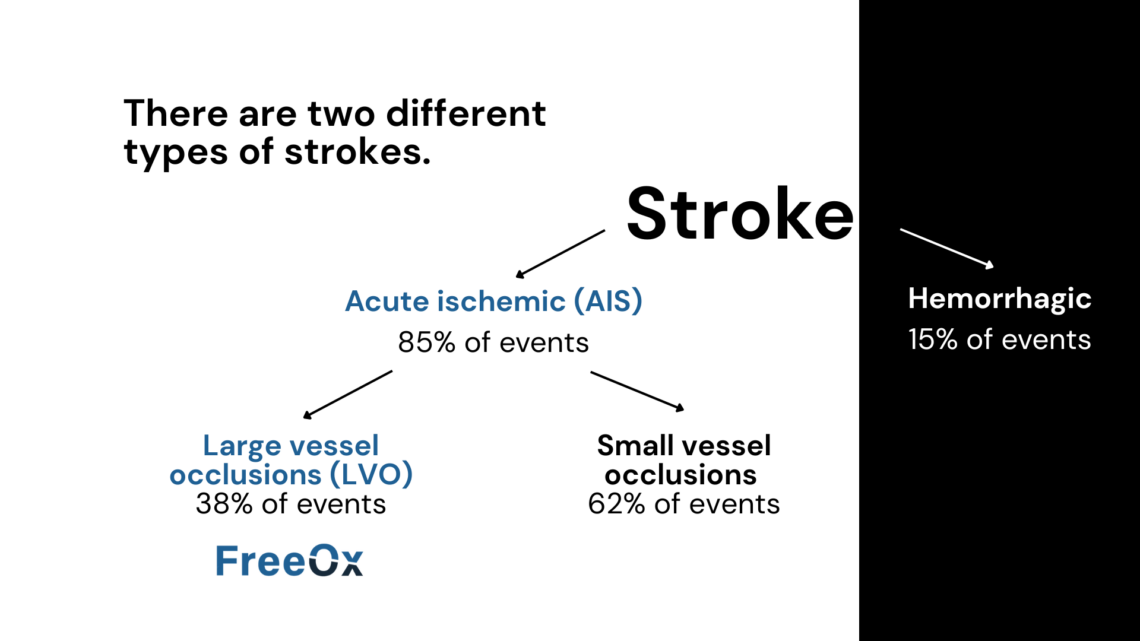 There are two different types of strokes.

Stroke

Acute ischemic (AIS)
85% of events

Hemorrhagic
15% of events

Large vessel occlusions (LVO)
38% of events

Small vessel occlusions
62% of events

FreeOx